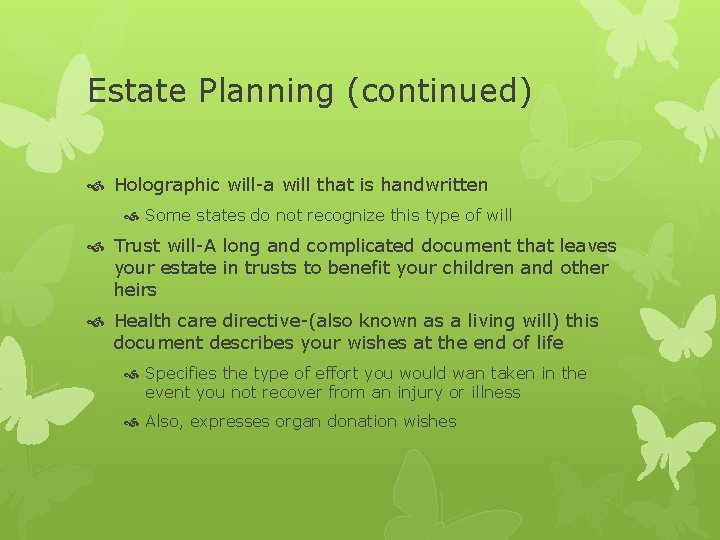 Estate Planning (continued)

Holographic will-a will that is handwritten

Some states do not recognize this type of will

Trust will-A long and complicated document that leaves your estate in trusts to benefit your children and other heirs

Health care directive-(also known as a living will) this document describes your wishes at the end of life

Specifies the type of effort you would wan taken in the event you not recover from an injury or illness

Also, expresses organ donation wishes